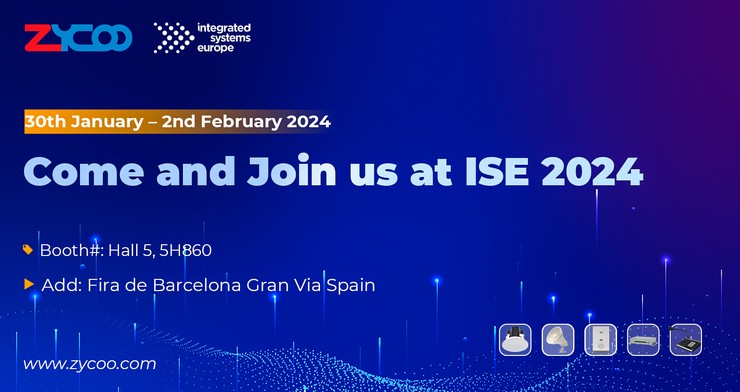 ZYCOO

integrated systems europe

30th January – 2nd February 2024

Come and Join us at ISE 2024

Booth#: Hall 5, 5H860

Add: Fira de Barcelona Gran Via Spain

www.zycoo.com